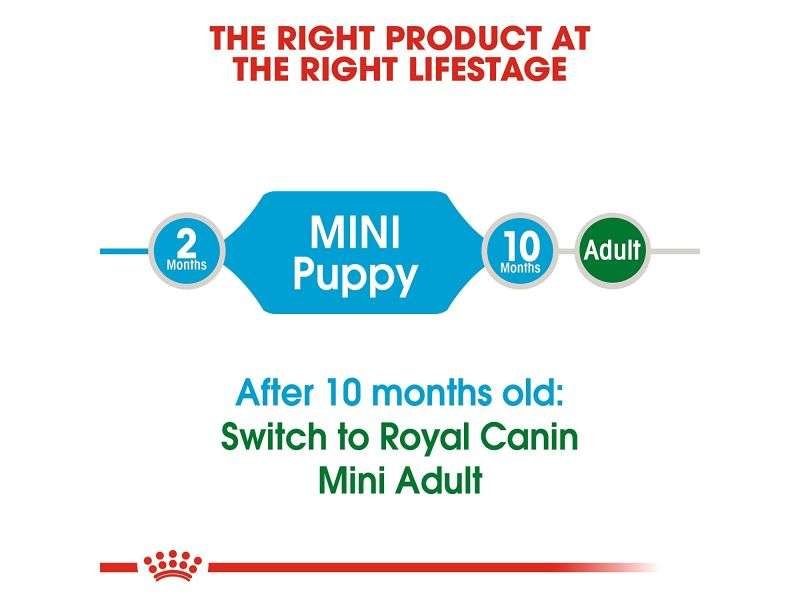 THE RIGHT PRODUCT AT THE RIGHT LIFESTAGE

2 Months

MINI Puppy

10 Months

Adult

After 10 months old:
Switch to Royal Canin Mini Adult